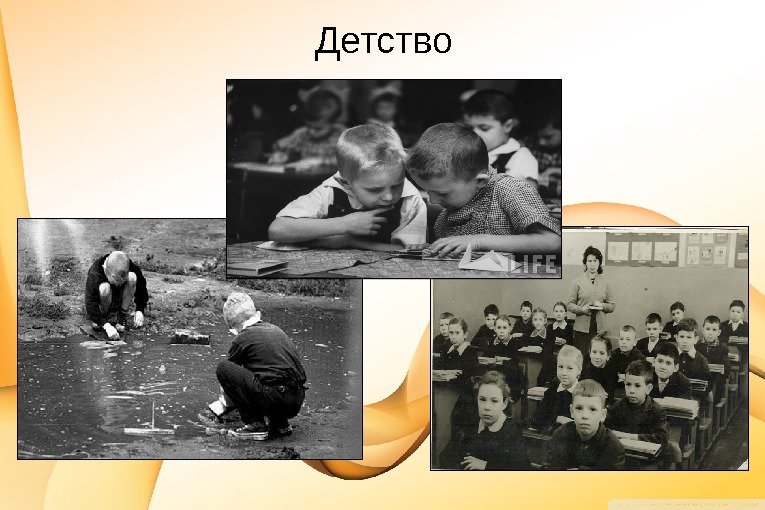 Детство

LIFE